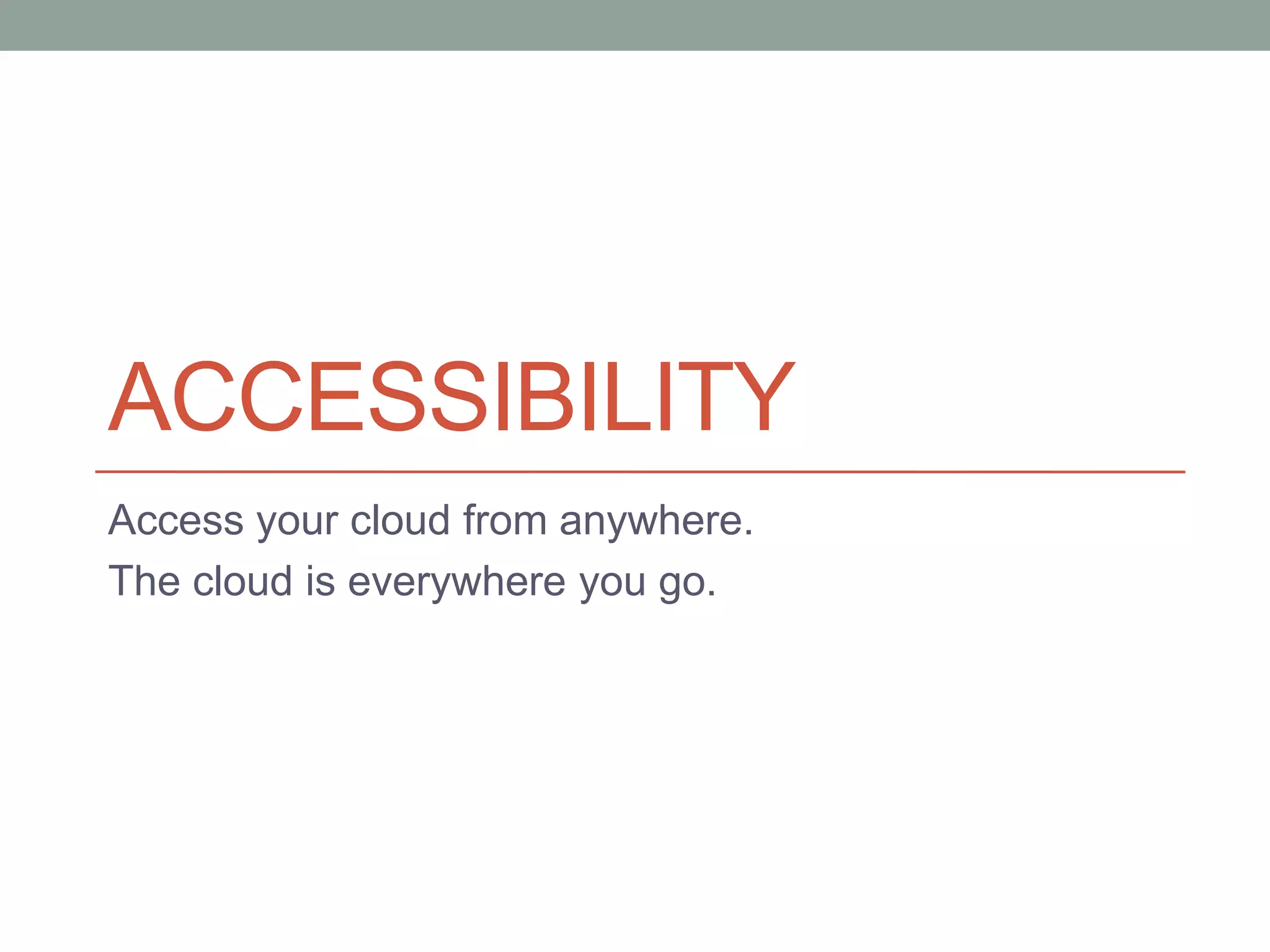 ACCESSIBILITY

Access your cloud from anywhere.

The cloud is everywhere you go.